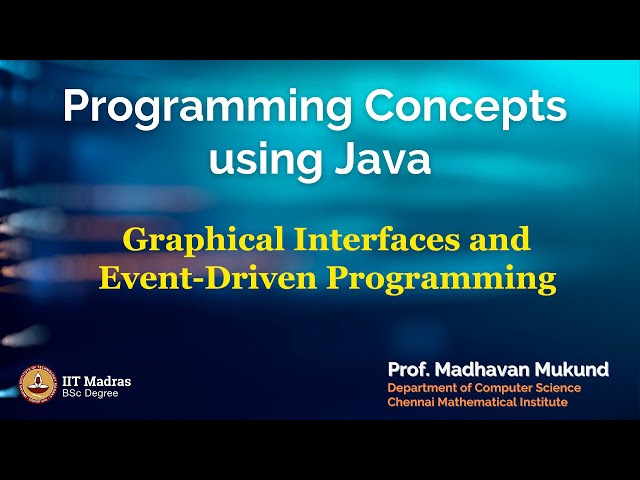 Programming Concepts using Java

Graphical Interfaces and Event-Driven Programming

IIT Madras
BSc Degree

Prof. Madhavan Mukund
Department of Computer Science
Chennai Mathematical Institute